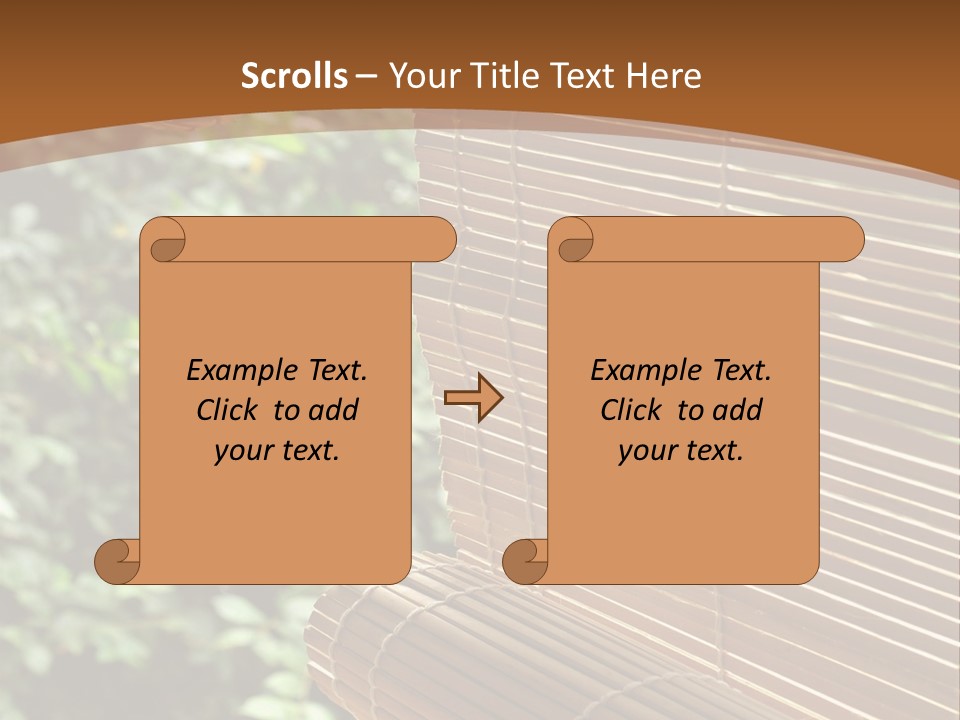 Scrolls – Your Title Text Here

Example Text. Click to add your text.

Example Text. Click to add your text.